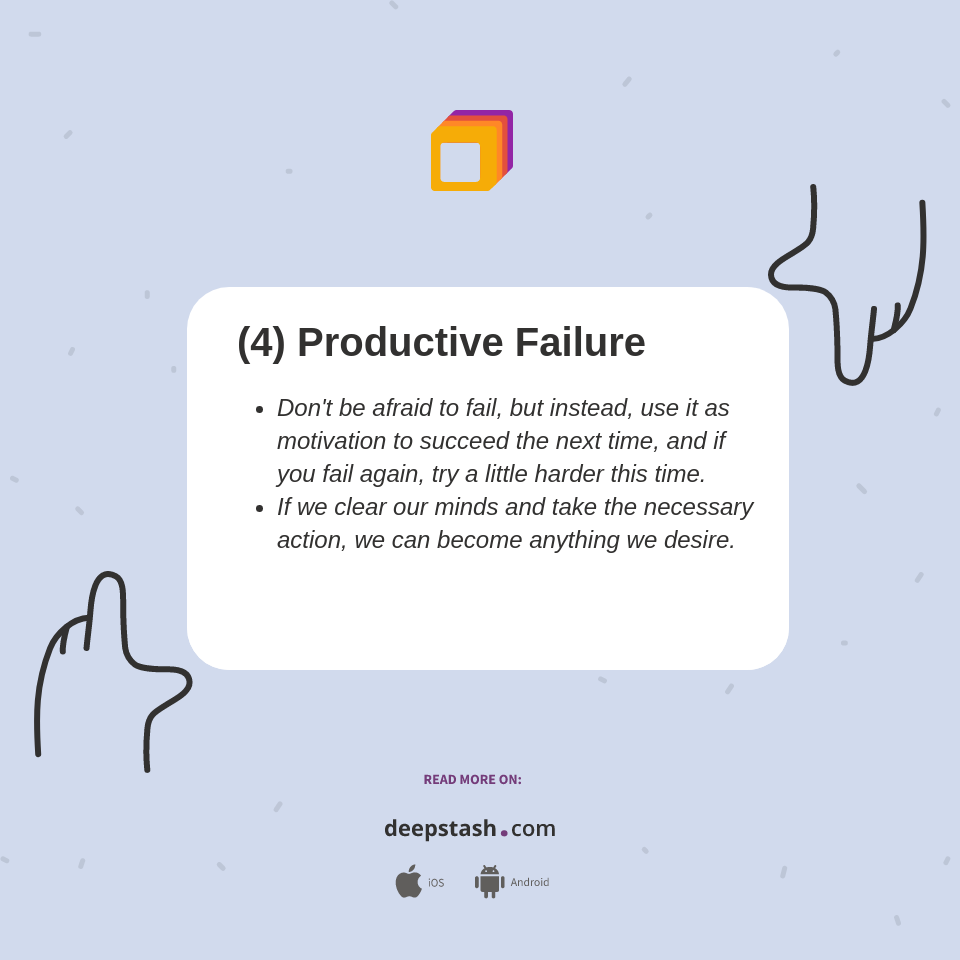 (4) Productive Failure

- Don't be afraid to fail, but instead, use it as motivation to succeed the next time, and if you fail again, try a little harder this time.
- If we clear our minds and take the necessary action, we can become anything we desire.

READ MORE ON:

deepstash.com

iOS Android